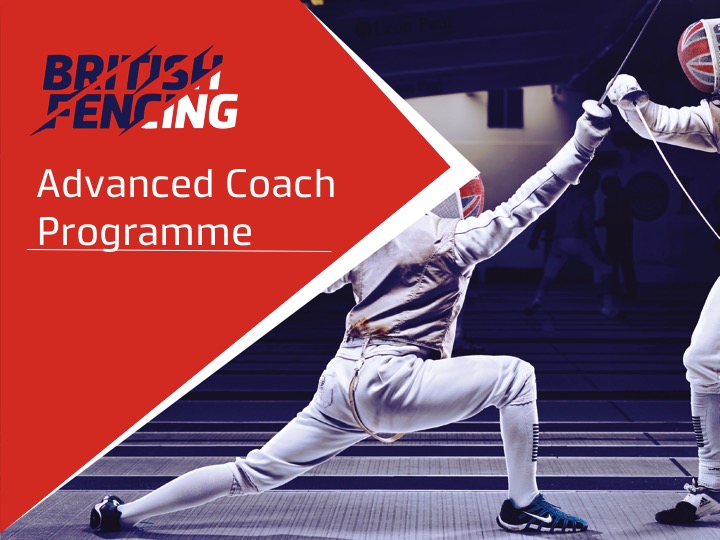 BRITISH FENCING

Advanced Coach Programme